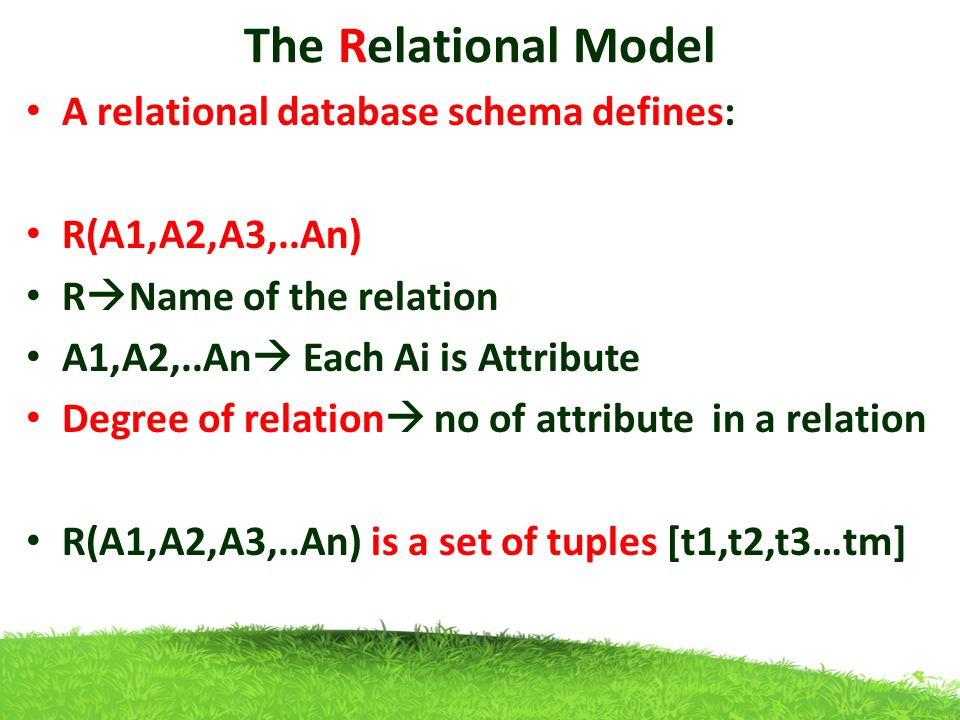 The Relational Model

• A relational database schema defines:

• R(A1,A2,A3,..An)
• R→Name of the relation
• A1,A2,..An→ Each Ai is Attribute
• Degree of relation→ no of attribute in a relation

• R(A1,A2,A3,..An) is a set of tuples [t1,t2,t3…tm]